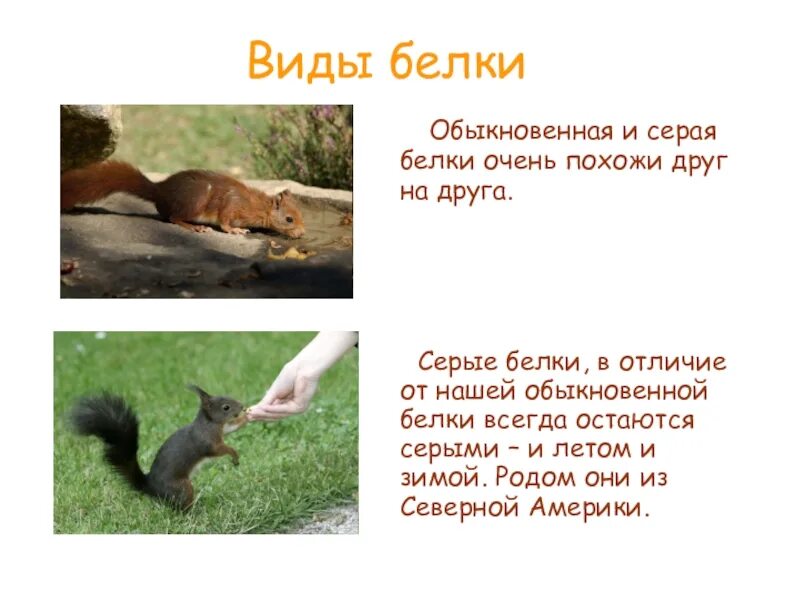 Виды белки

Обыкновенная и серая белки очень похожи друг на друга.

Серые белки, в отличие от нашей обыкновенной белки всегда остаются серыми – и летом и зимой. Родом они из Северной Америки.